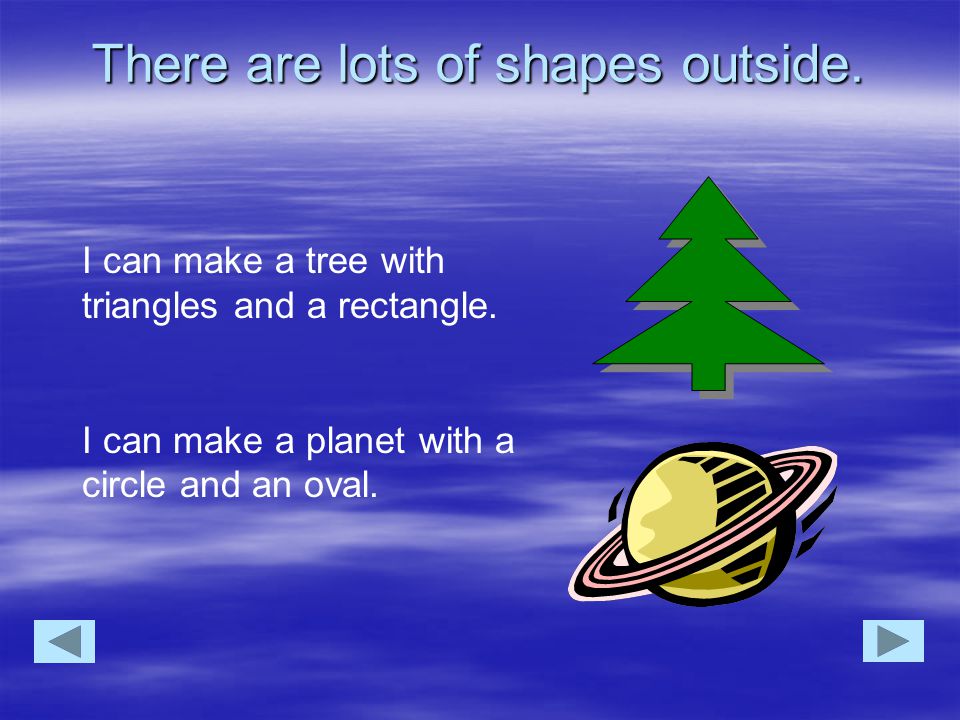 There are lots of shapes outside.

I can make a tree with triangles and a rectangle.

I can make a planet with a circle and an oval.